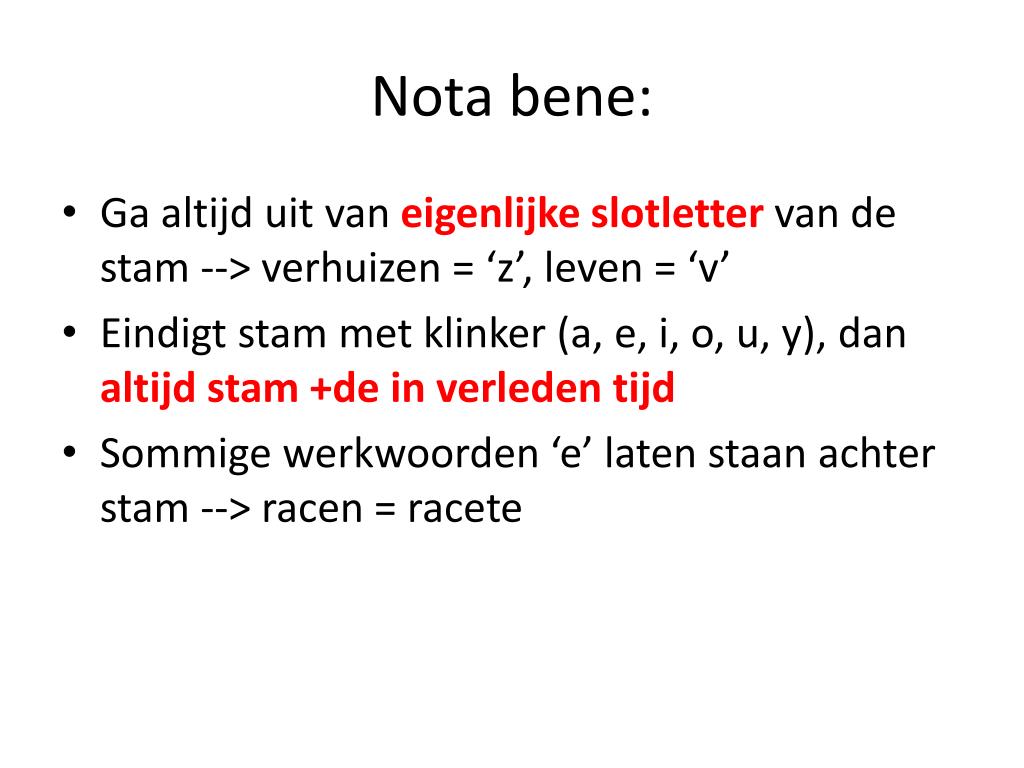 Nota bene:

• Ga altijd uit van eigenlijke slotletter van de stam --> verhuizen = ‘z’, leven = ‘v’
• Eindigt stam met klinker (a, e, i, o, u, y), dan altijd stam +de in verleden tijd
• Sommige werkwoorden ‘e’ laten staan achter stam --> racen = racete